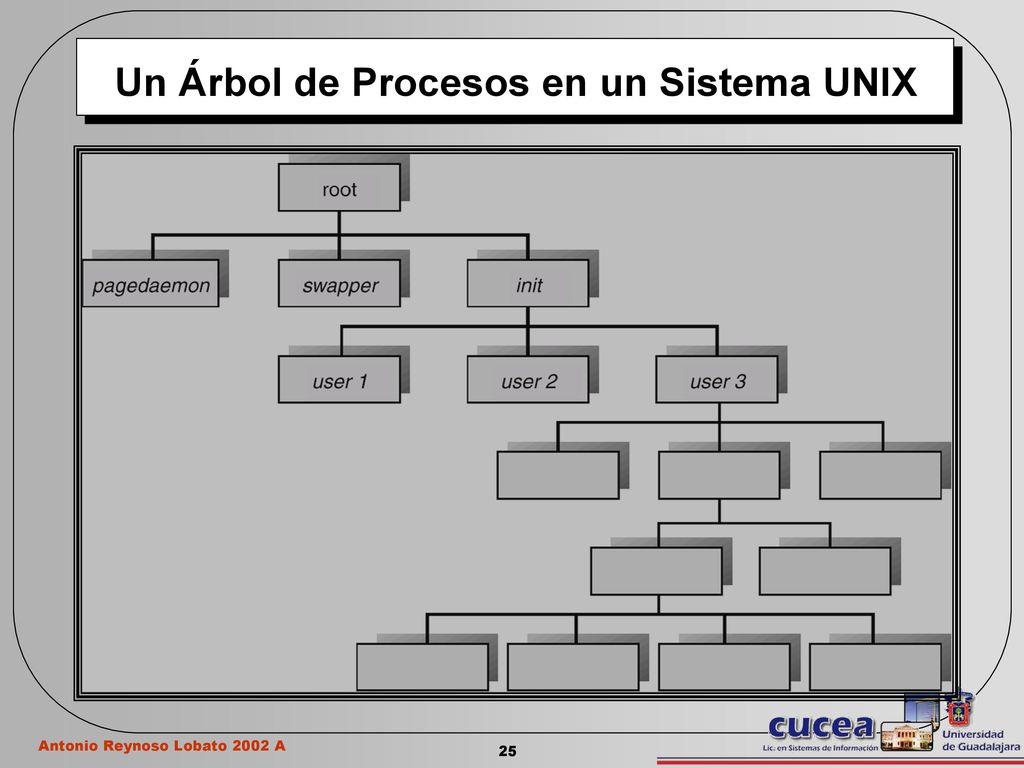 Un Árbol de Procesos en un Sistema UNIX

root

pagedaemon

swapper

init

user 1

user 2

user 3

Antonio Reynoso Lobato 2002 A

25

cucea
Lic. en Sistemas de Información

Universidad de Guadalajara